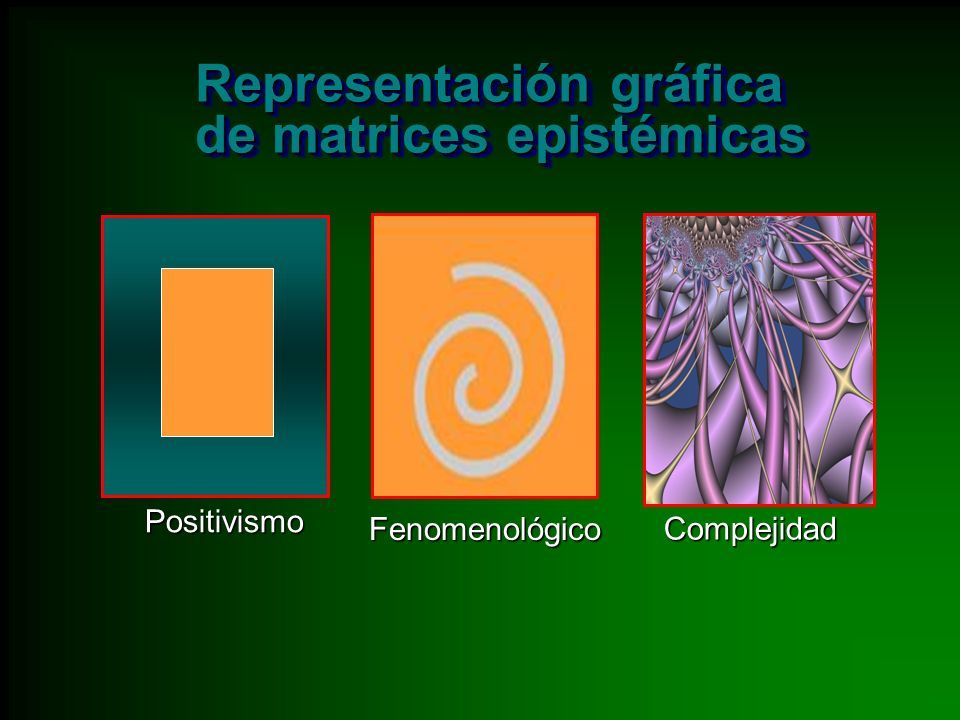 Representación gráfica de matrices epistémicas

Positivismo

Fenomenológico

Complejidad